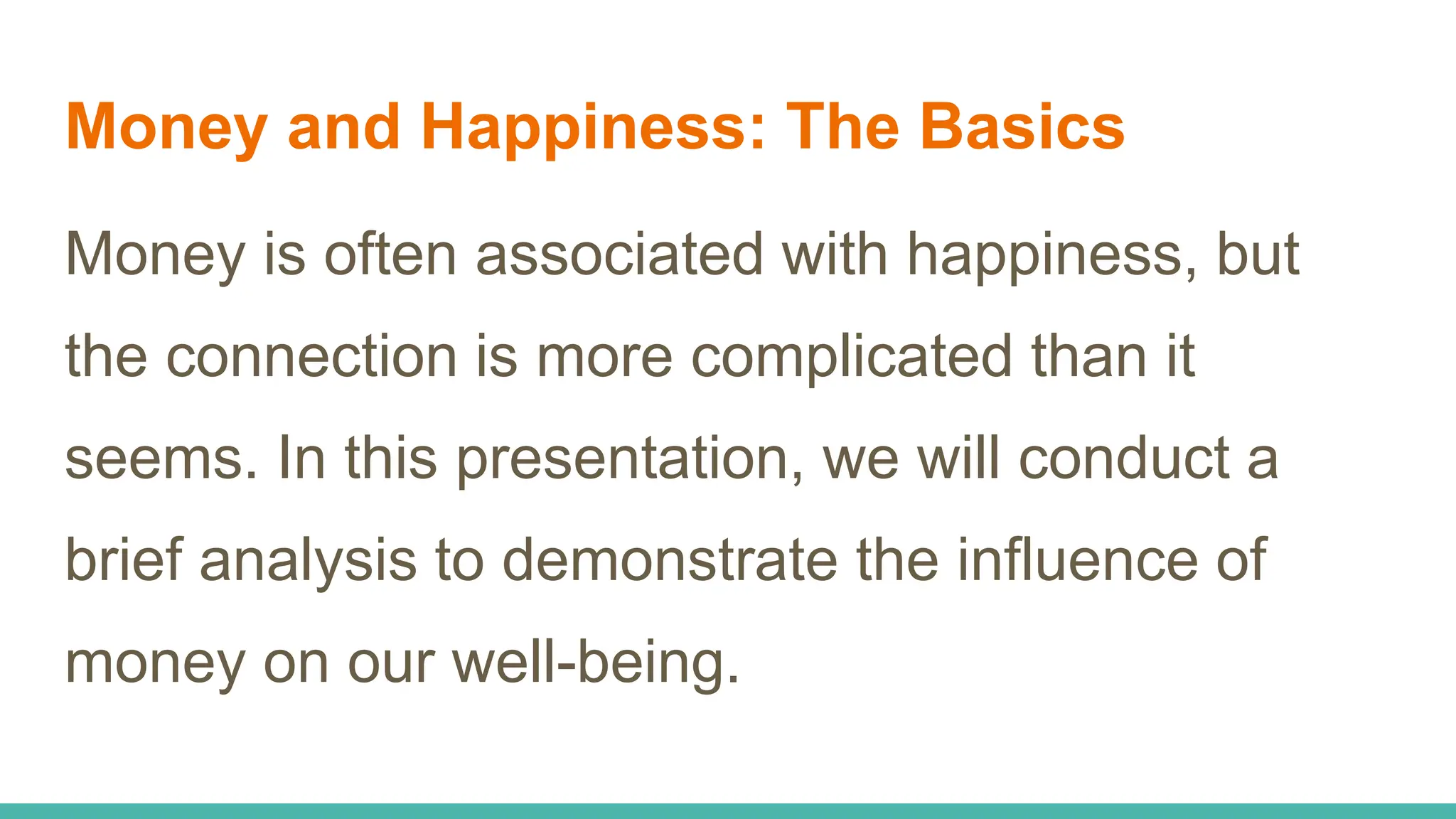 Money and Happiness: The Basics

Money is often associated with happiness, but the connection is more complicated than it seems. In this presentation, we will conduct a brief analysis to demonstrate the influence of money on our well-being.